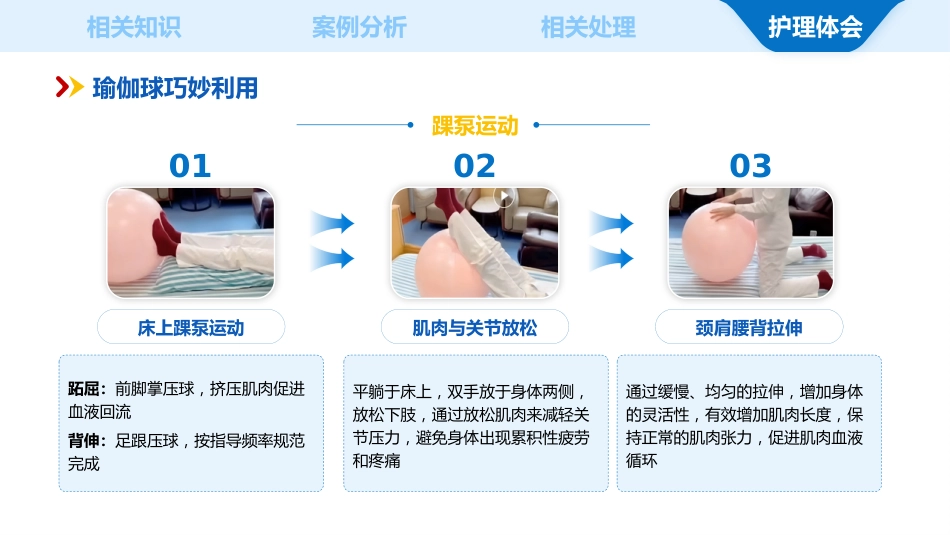 相关知识　案例分析　相关处理　护理体会

瑜伽球巧妙利用

踝泵运动

01

床上踝泵运动

跖屈：前脚掌压球，挤压肌肉促进血液回流

背伸：足跟压球，按指导频率规范完成

02

肌肉与关节放松

平躺于床上，双手放于身体两侧，放松下肢，通过放松肌肉来减轻关节压力，避免身体出现累积性疲劳和疼痛

03

颈肩腰背拉伸

通过缓慢、均匀的拉伸，增加身体的灵活性，有效增加肌肉长度，保持正常的肌肉张力，促进肌肉血液循环